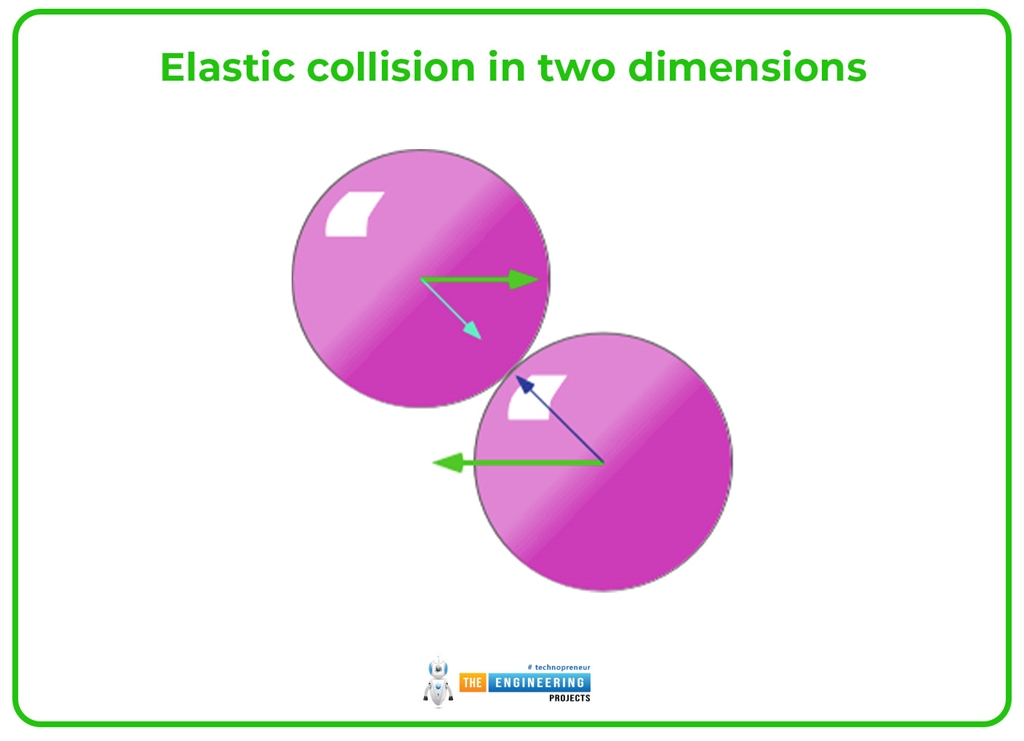 Elastic collision in two dimensions

# technopreneur
THE ENGINEERING
PROJECTS